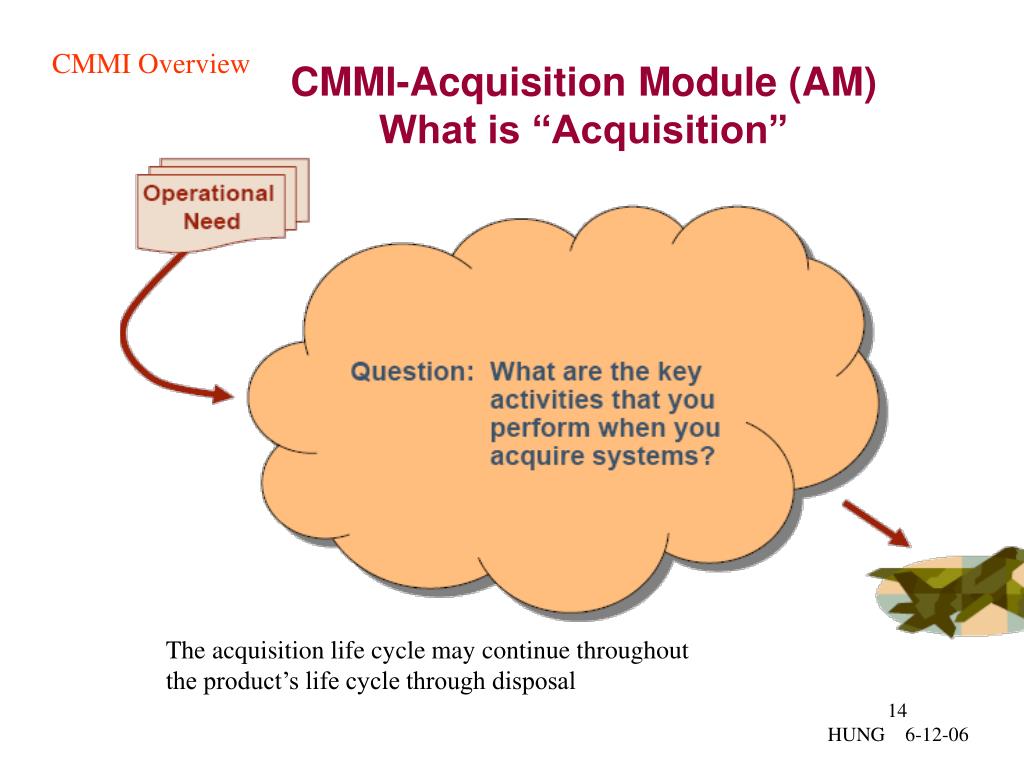 CMMI Overview

CMMI-Acquisition Module (AM)
What is “Acquisition”

Operational Need

Question: What are the key activities that you perform when you acquire systems?

The acquisition life cycle may continue throughout the product’s life cycle through disposal

14
HUNG 6-12-06